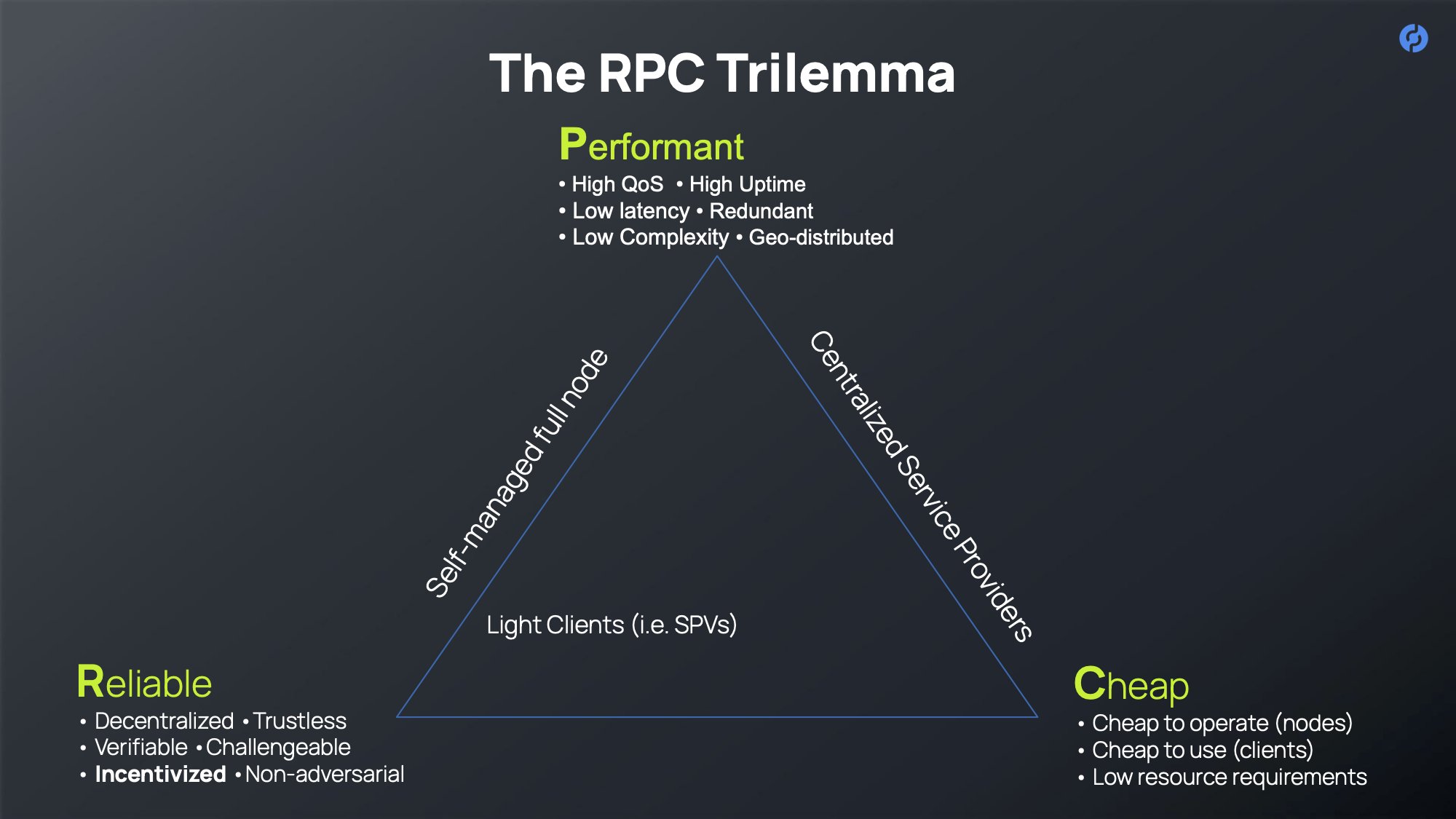 The RPC Trilemma

Performant
• High QoS • High Uptime
• Low latency • Redundant
• Low Complexity • Geo-distributed

Self-managed full node

Centralized Service Providers

Light Clients (i.e. SPVs)

Reliable
• Decentralized • Trustless
• Verifiable • Challengeable
• Incentivized • Non-adversarial

Cheap
• Cheap to operate (nodes)
• Cheap to use (clients)
• Low resource requirements